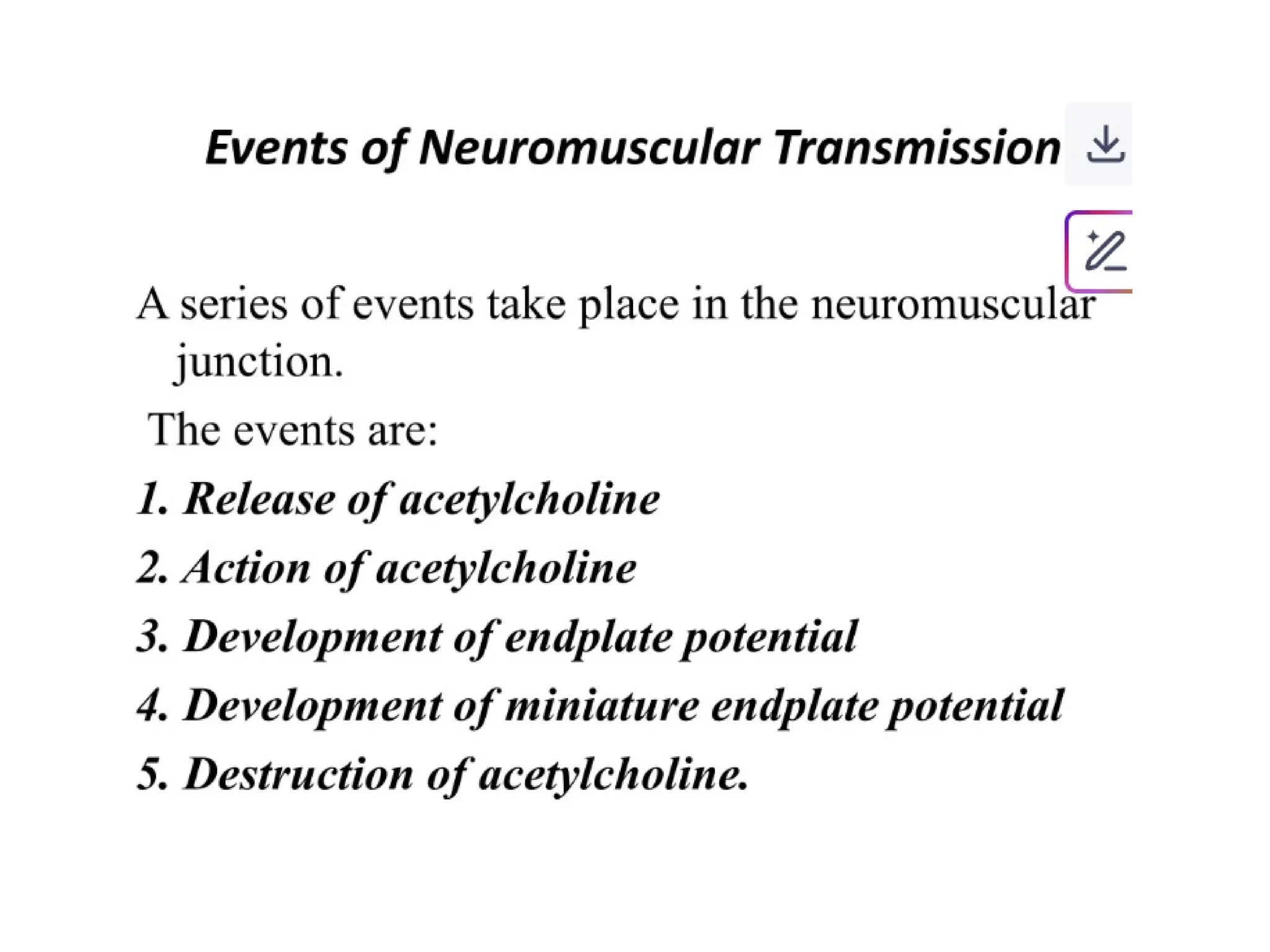 Events of Neuromuscular Transmission

A series of events take place in the neuromuscular junction.

The events are:

1. Release of acetylcholine

2. Action of acetylcholine

3. Development of endplate potential

4. Development of miniature endplate potential

5. Destruction of acetylcholine.